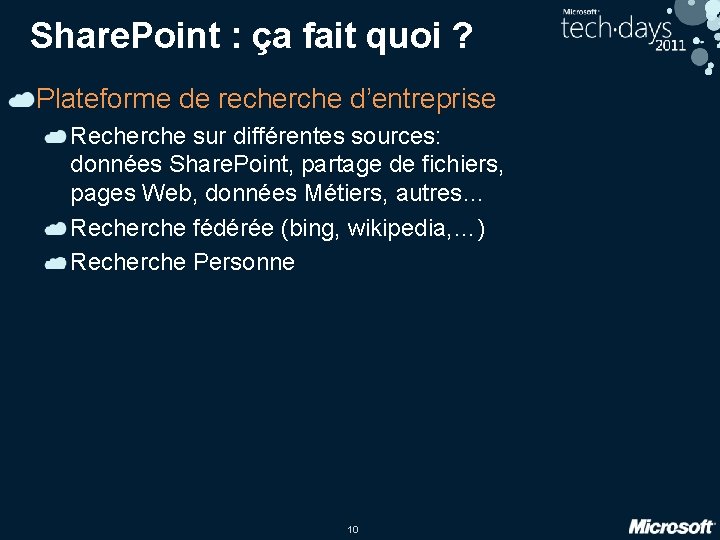 SharePoint : ça fait quoi ?

Microsoft tech·days 2011

Plateforme de recherche d'entreprise

Recherche sur différentes sources: données SharePoint, partage de fichiers, pages Web, données Métiers, autres…

Recherche fédérée (bing, wikipedia,…)

Recherche Personne

10

Microsoft